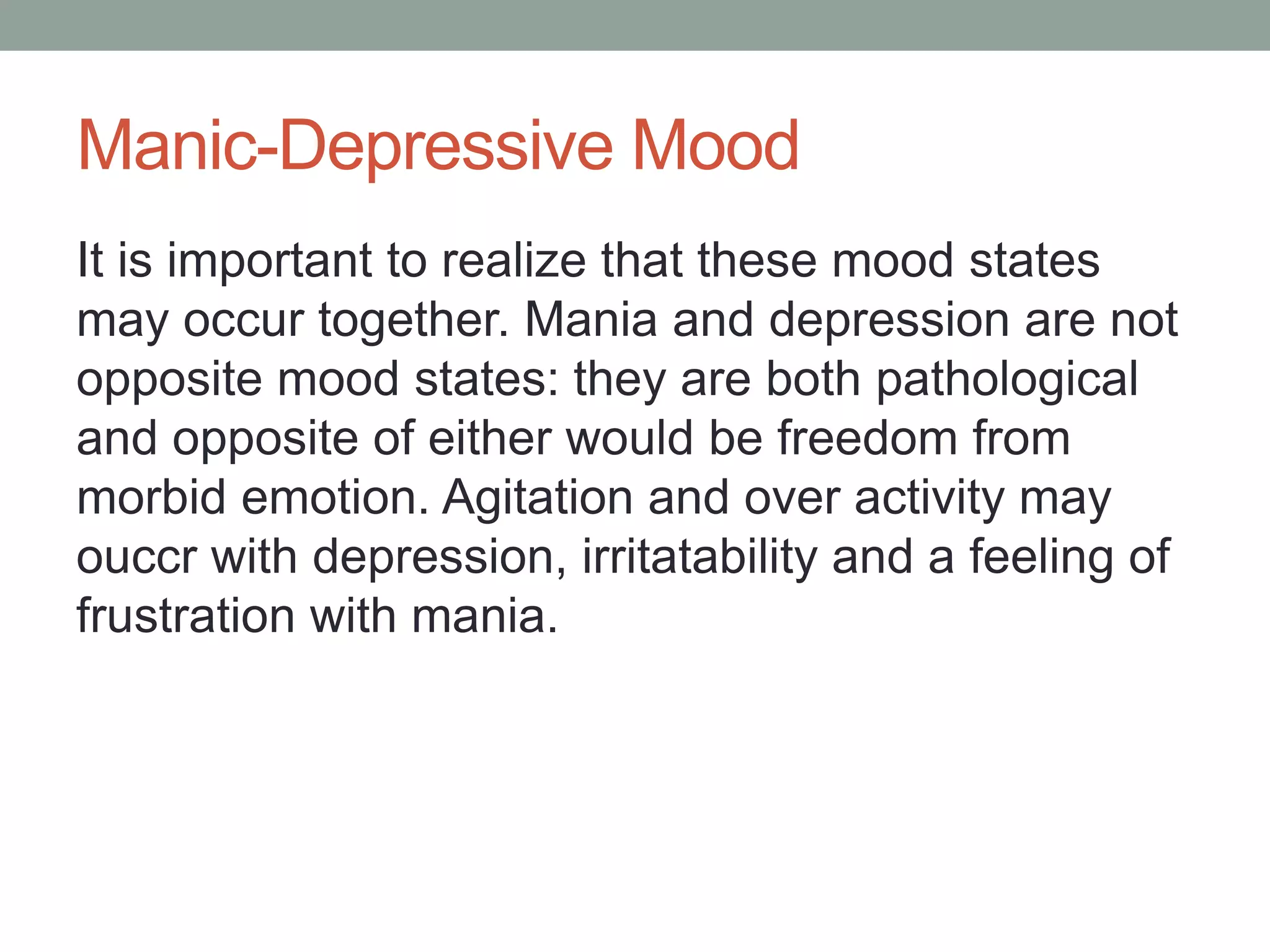 Manic-Depressive Mood

It is important to realize that these mood states may occur together. Mania and depression are not opposite mood states: they are both pathological and opposite of either would be freedom from morbid emotion. Agitation and over activity may ouccr with depression, irritatability and a feeling of frustration with mania.